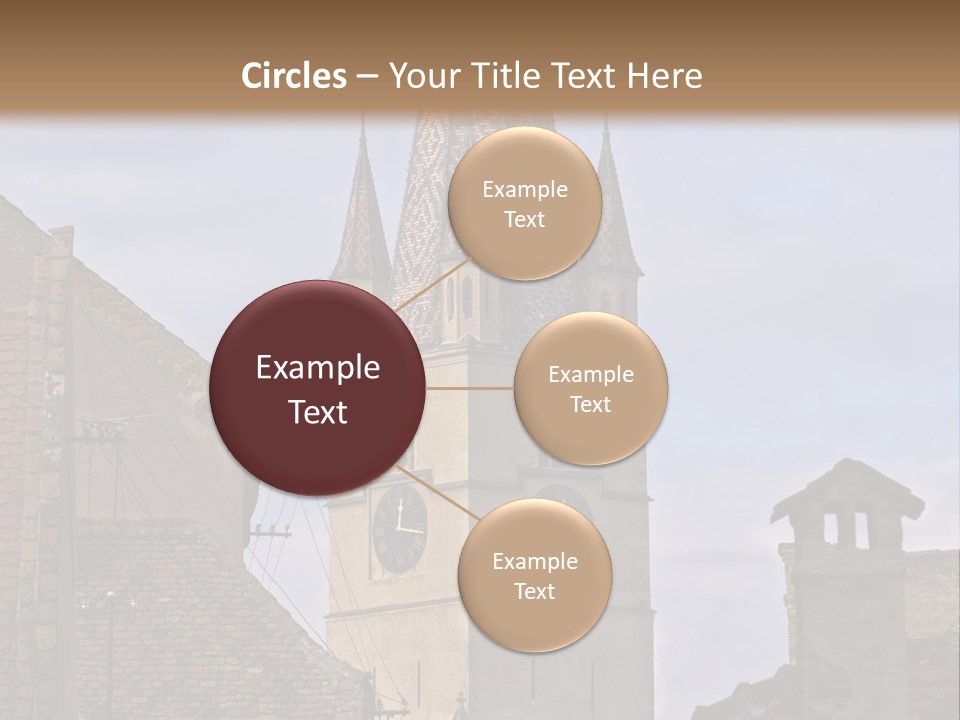 Circles – Your Title Text Here

Example Text

Example Text

Example Text

Example Text